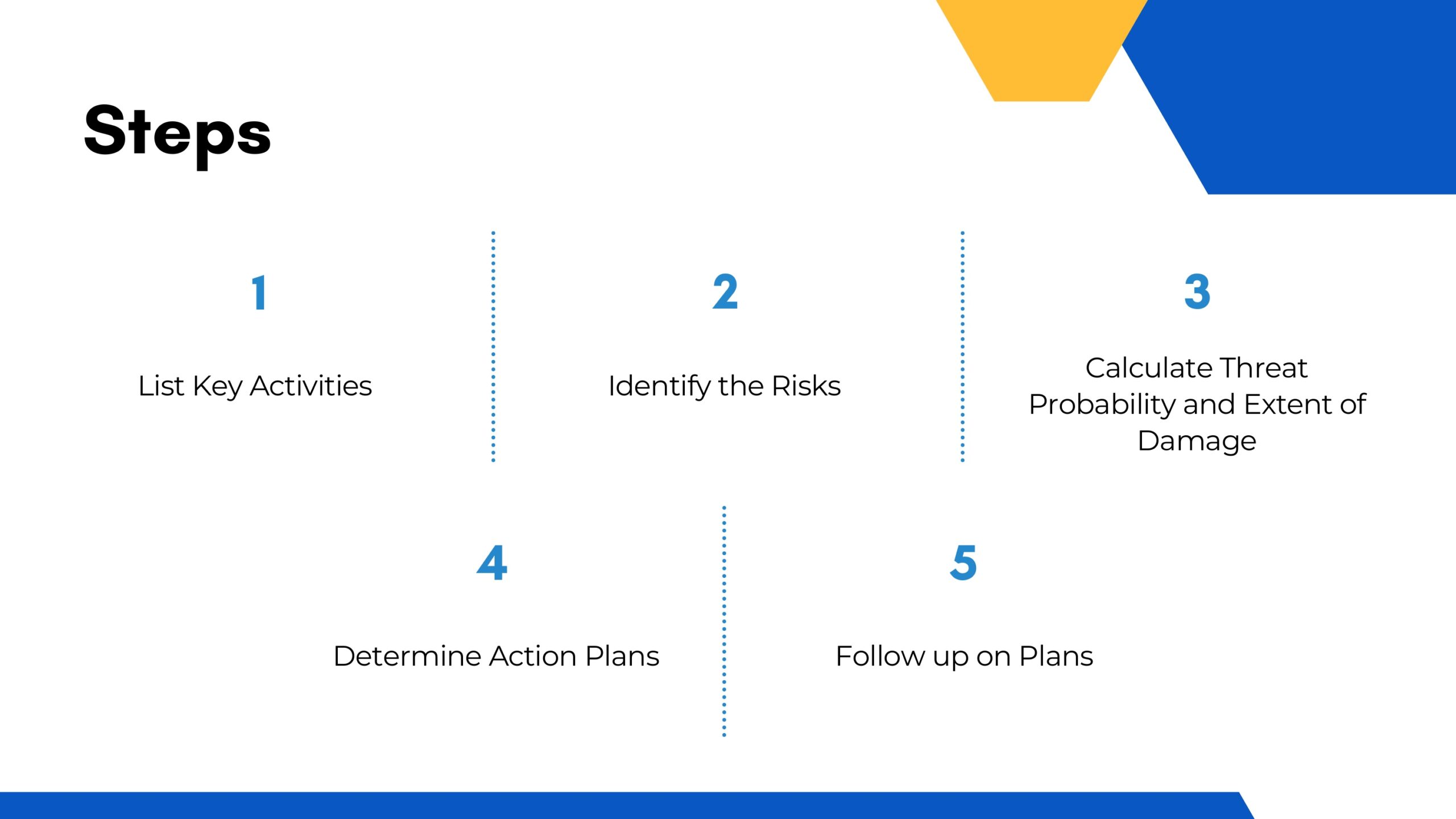 Steps

1

List Key Activities

2

Identify the Risks

3

Calculate Threat Probability and Extent of Damage

4

Determine Action Plans

5

Follow up on Plans